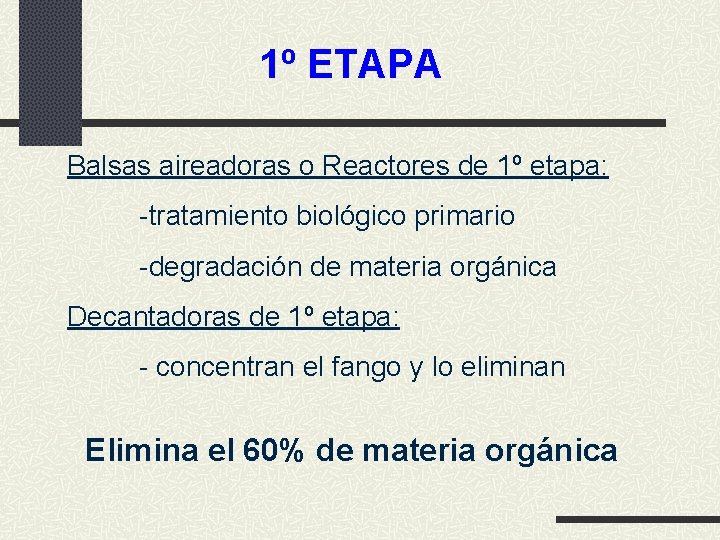 1º ETAPA

Balsas aireadoras o Reactores de 1º etapa:

-tratamiento biológico primario

-degradación de materia orgánica

Decantadoras de 1º etapa:

- concentran el fango y lo eliminan

Elimina el 60% de materia orgánica